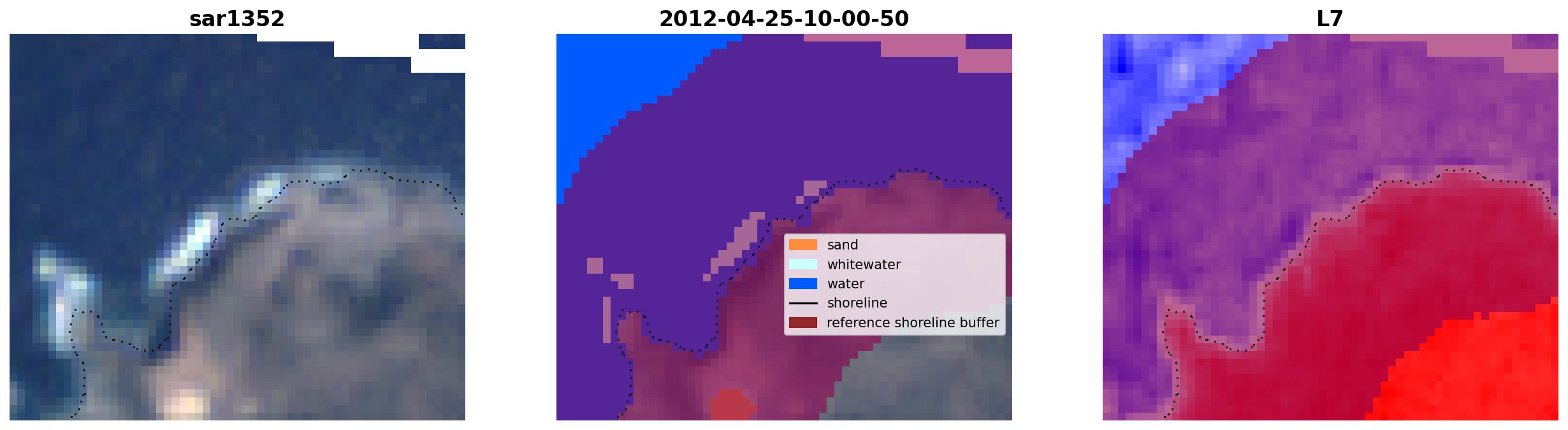 sar1352

2012-04-25-10-00-50

sand
whitewater
water
shoreline
reference shoreline buffer

L7